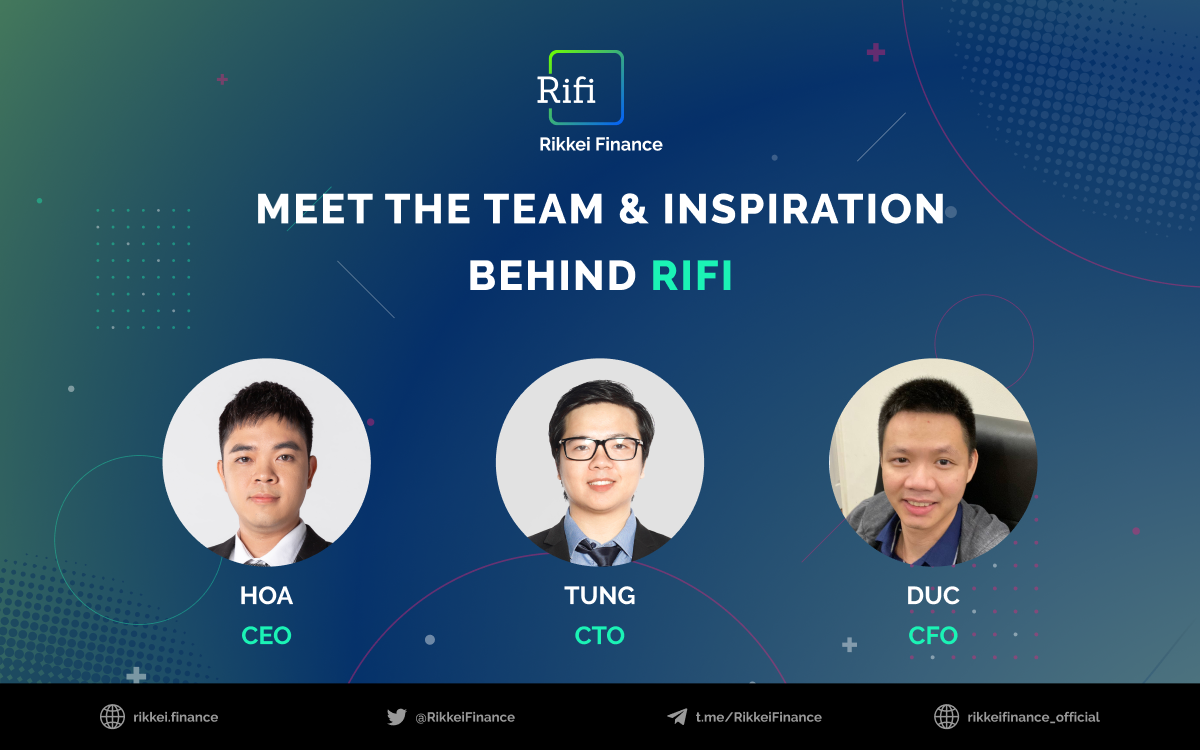 Rifi
Rikkei Finance

MEET THE TEAM & INSPIRATION BEHIND RIFI

HOA
CEO

TUNG
CTO

DUC
CFO

rikkei.finance
@RikkeiFinance
t.me/RikkeiFinance
rikkeifinance_official